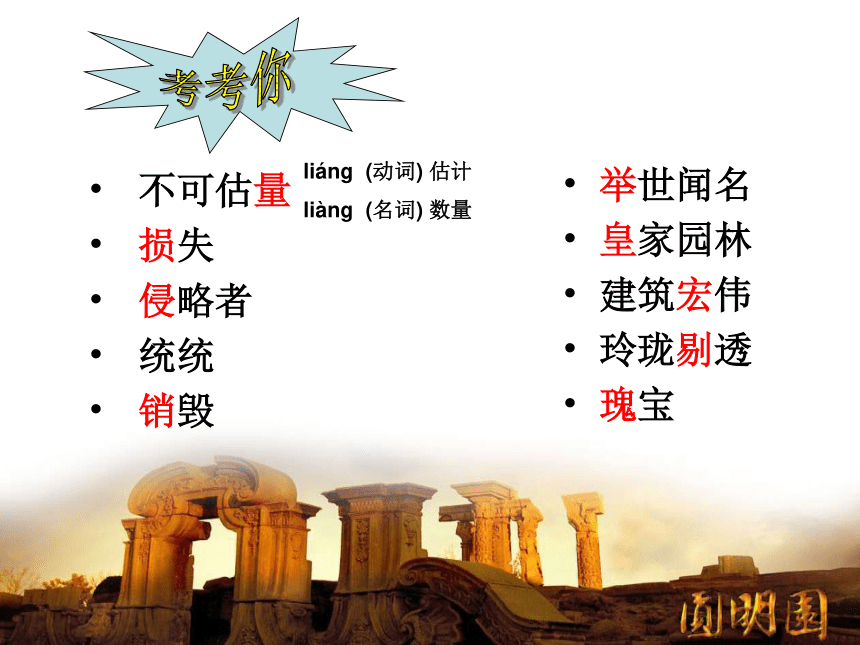 考考你

• 不可估量 liáng (动词) 估计
liàng (名词) 数量
• 损失
• 侵略者
• 统统
• 销毁

• 举世闻名
• 皇家园林
• 建筑宏伟
• 玲珑剔透
• 瑰宝

圆明园